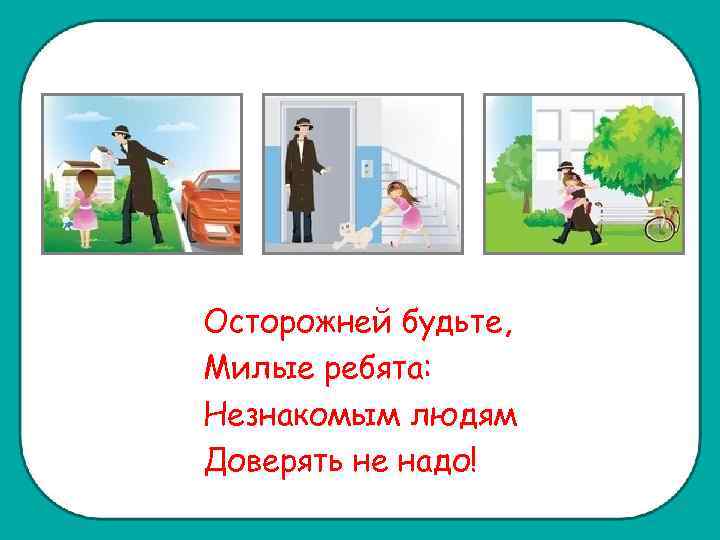 Осторожней будьте,
Милые ребята:
Незнакомым людям
Доверять не надо!